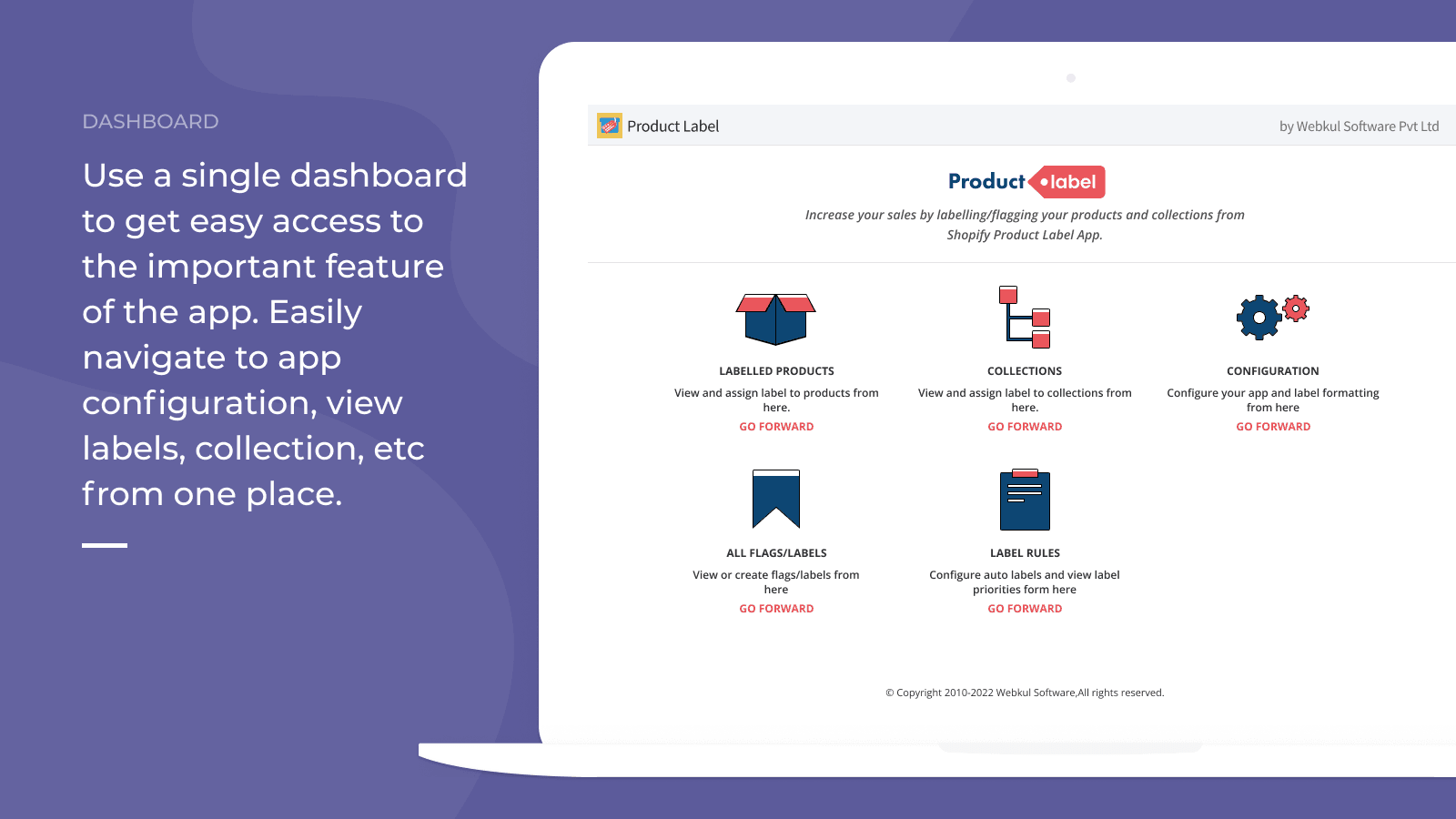 DASHBOARD

Use a single dashboard to get easy access to the important feature of the app. Easily navigate to app configuration, view labels, collection, etc from one place.

Product Label

by Webkul Software Pvt Ltd

Product label

Increase your sales by labelling/flagging your products and collections from Shopify Product Label App.

LABELLED PRODUCTS

View and assign label to products from here.

GO FORWARD

COLLECTIONS

View and assign label to collections from here.

GO FORWARD

CONFIGURATION

Configure your app and label formatting from here

GO FORWARD

ALL FLAGS/LABELS

View or create flags/labels from here

GO FORWARD

LABEL RULES

Configure auto labels and view label priorities form here

GO FORWARD

© Copyright 2010-2022 Webkul Software,All rights reserved.